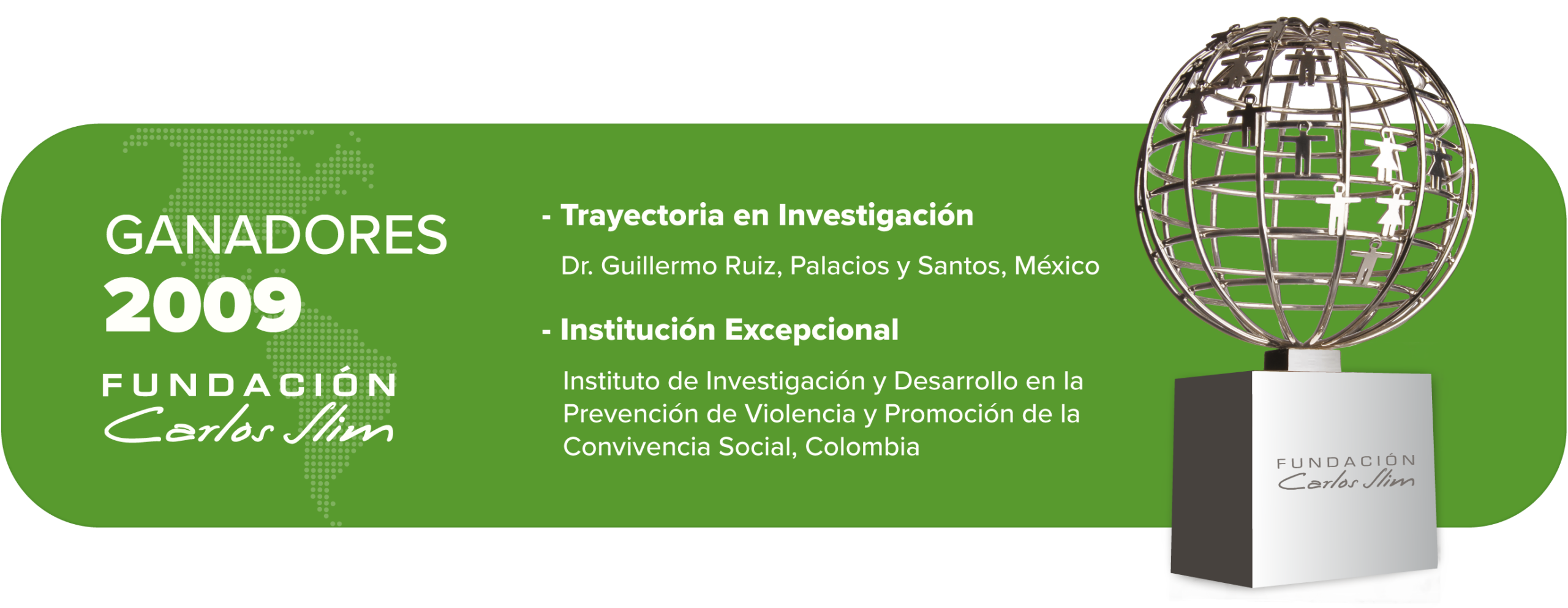 GANADORES
2009
FUNDACIÓN
Carlos Slim

- Trayectoria en Investigación

Dr. Guillermo Ruiz, Palacios y Santos, México

- Institución Excepcional

Instituto de Investigación y Desarrollo en la Prevención de Violencia y Promoción de la Convivencia Social, Colombia

FUNDACIÓN
Carlos Slim